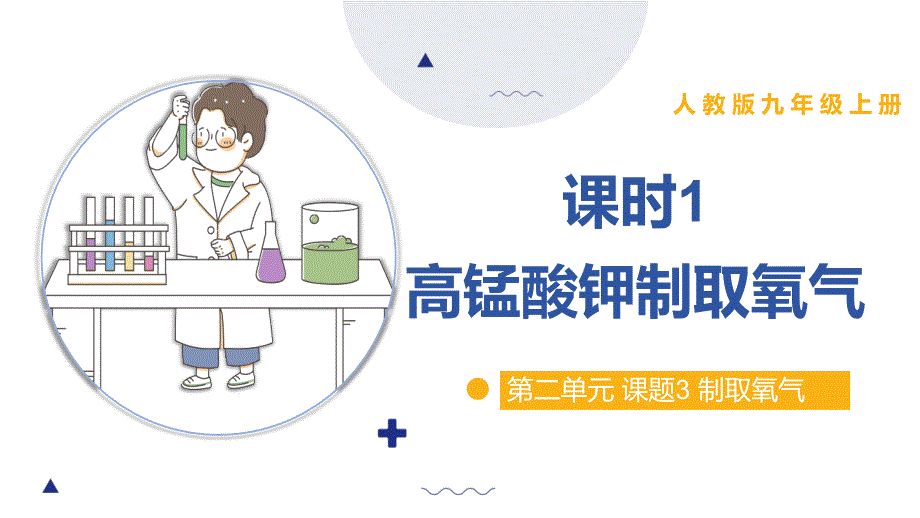 人教版九年级上册

课时1

高锰酸钾制取氧气

第二单元 课题3 制取氧气